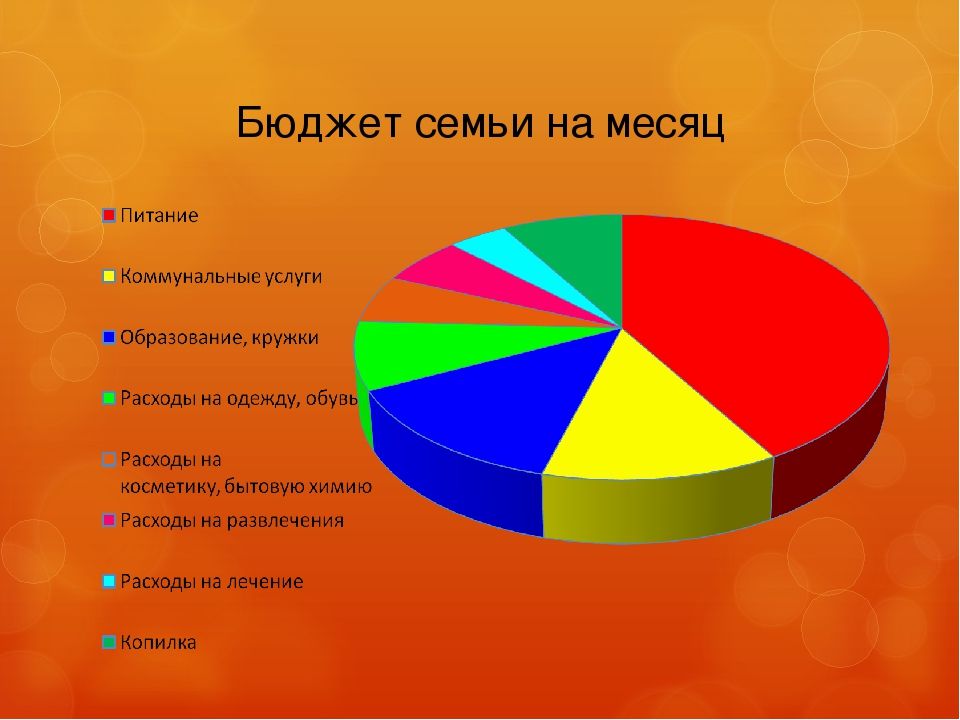 Бюджет семьи на месяц

Питание

Коммунальные услуги

Образование, кружки

Расходы на одежду, обувь

Расходы на косметику, бытовую химию

Расходы на развлечения

Расходы на лечение

Копилка